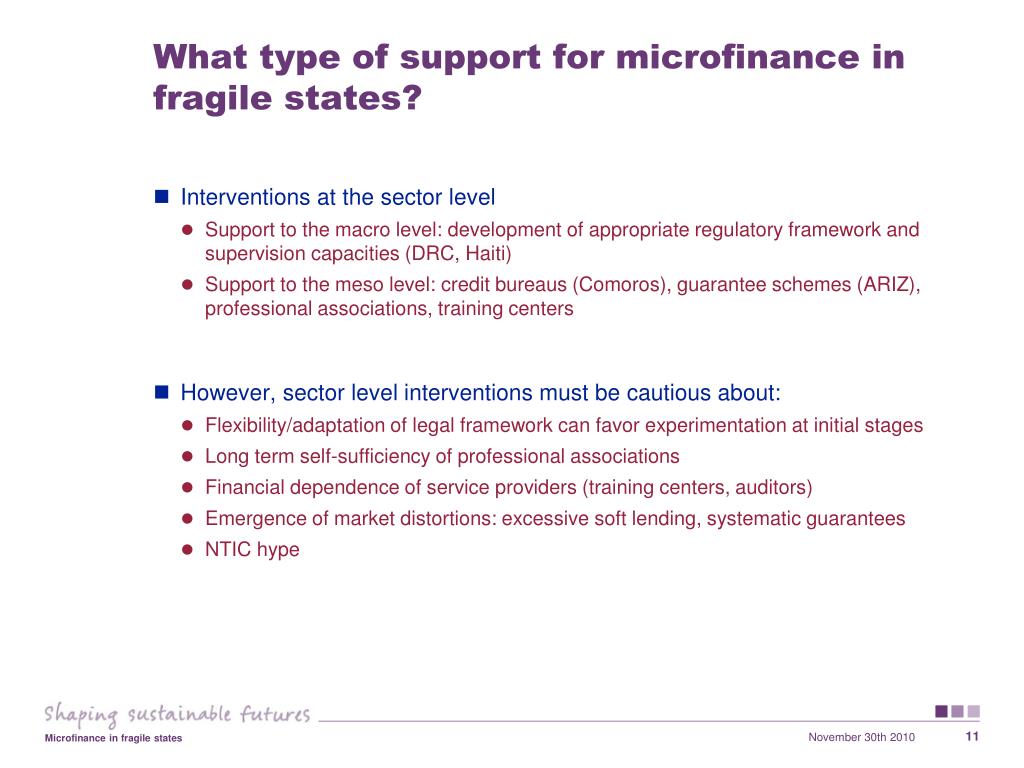 What type of support for microfinance in fragile states?

Interventions at the sector level

Support to the macro level: development of appropriate regulatory framework and supervision capacities (DRC, Haiti)

Support to the meso level: credit bureaus (Comoros), guarantee schemes (ARIZ), professional associations, training centers

However, sector level interventions must be cautious about:

Flexibility/adaptation of legal framework can favor experimentation at initial stages

Long term self-sufficiency of professional associations

Financial dependence of service providers (training centers, auditors)

Emergence of market distortions: excessive soft lending, systematic guarantees

NTIC hype

Shaping sustainable futures

Microfinance in fragile states

November 30th 2010

11